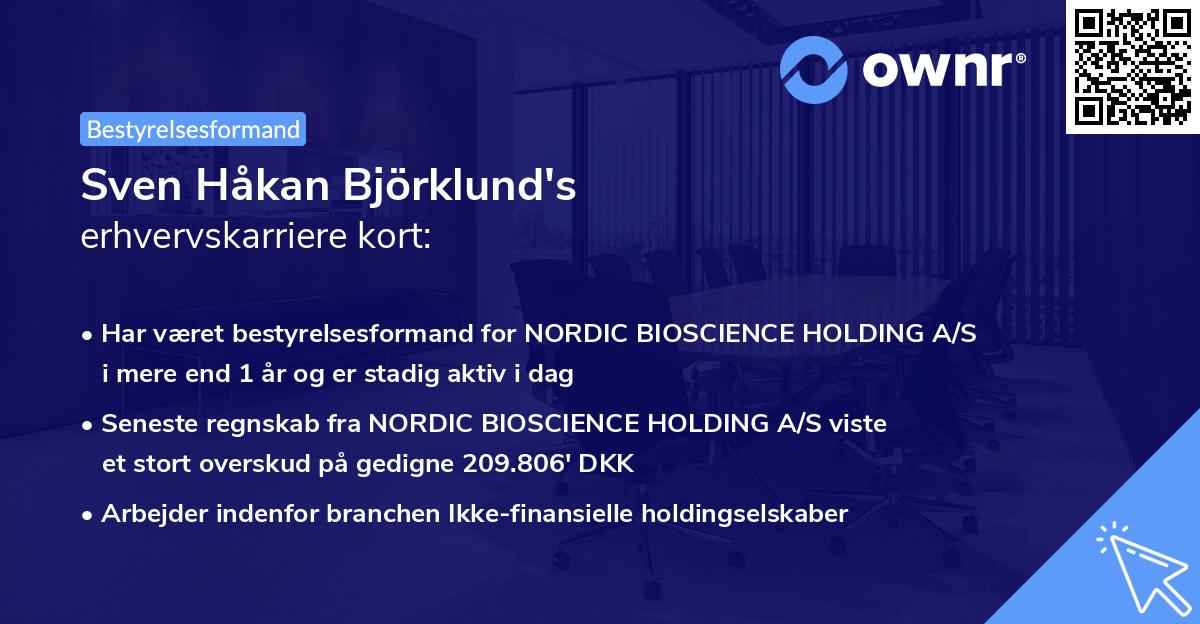 ownr®

Bestyrelsesformand

Sven Håkan Björklund's
erhvervskarriere kort:

• Har været bestyrelsesformand for NORDIC BIOSCIENCE HOLDING A/S i mere end 1 år og er stadig aktiv i dag

• Seneste regnskab fra NORDIC BIOSCIENCE HOLDING A/S viste et stort overskud på gedigne 209.806' DKK

• Arbejder indenfor branchen Ikke-finansielle holdingselskaber